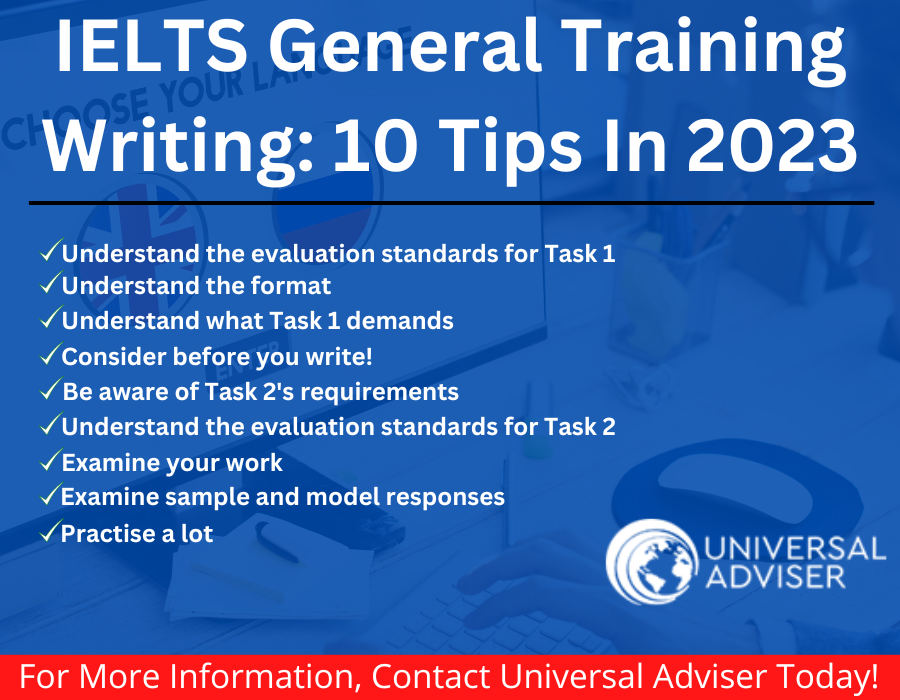 IELTS General Training Writing: 10 Tips In 2023

✓Understand the evaluation standards for Task 1
✓Understand the format
✓Understand what Task 1 demands
✓Consider before you write!
✓Be aware of Task 2's requirements
✓Understand the evaluation standards for Task 2
✓Examine your work
✓Examine sample and model responses
✓Practise a lot

UNIVERSAL ADVISER

For More Information, Contact Universal Adviser Today!